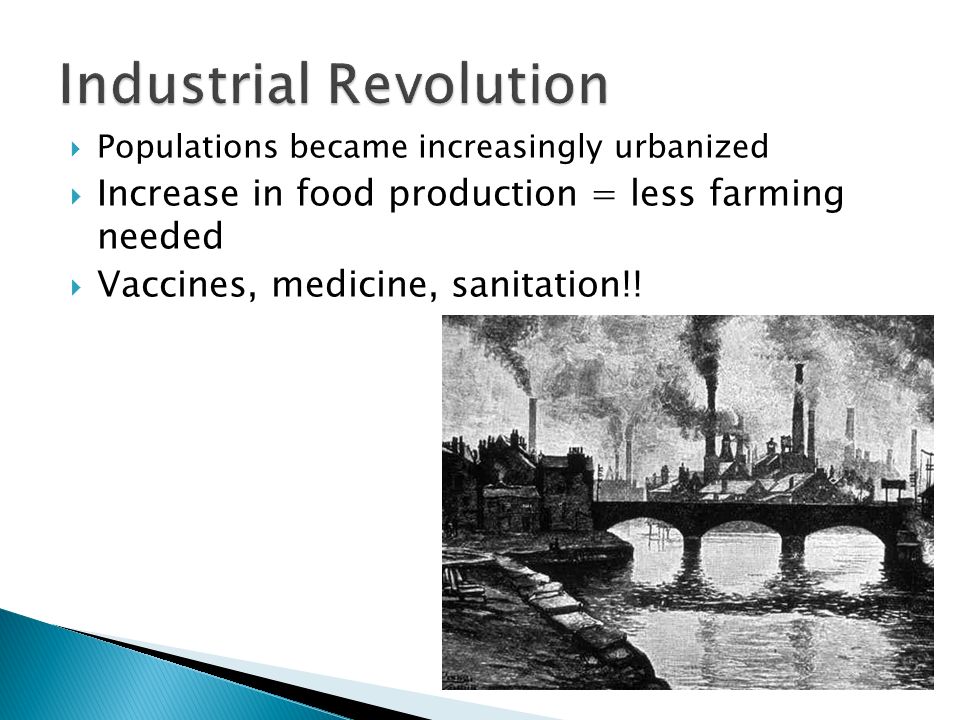 Industrial Revolution

Populations became increasingly urbanized

Increase in food production = less farming needed

Vaccines, medicine, sanitation!!